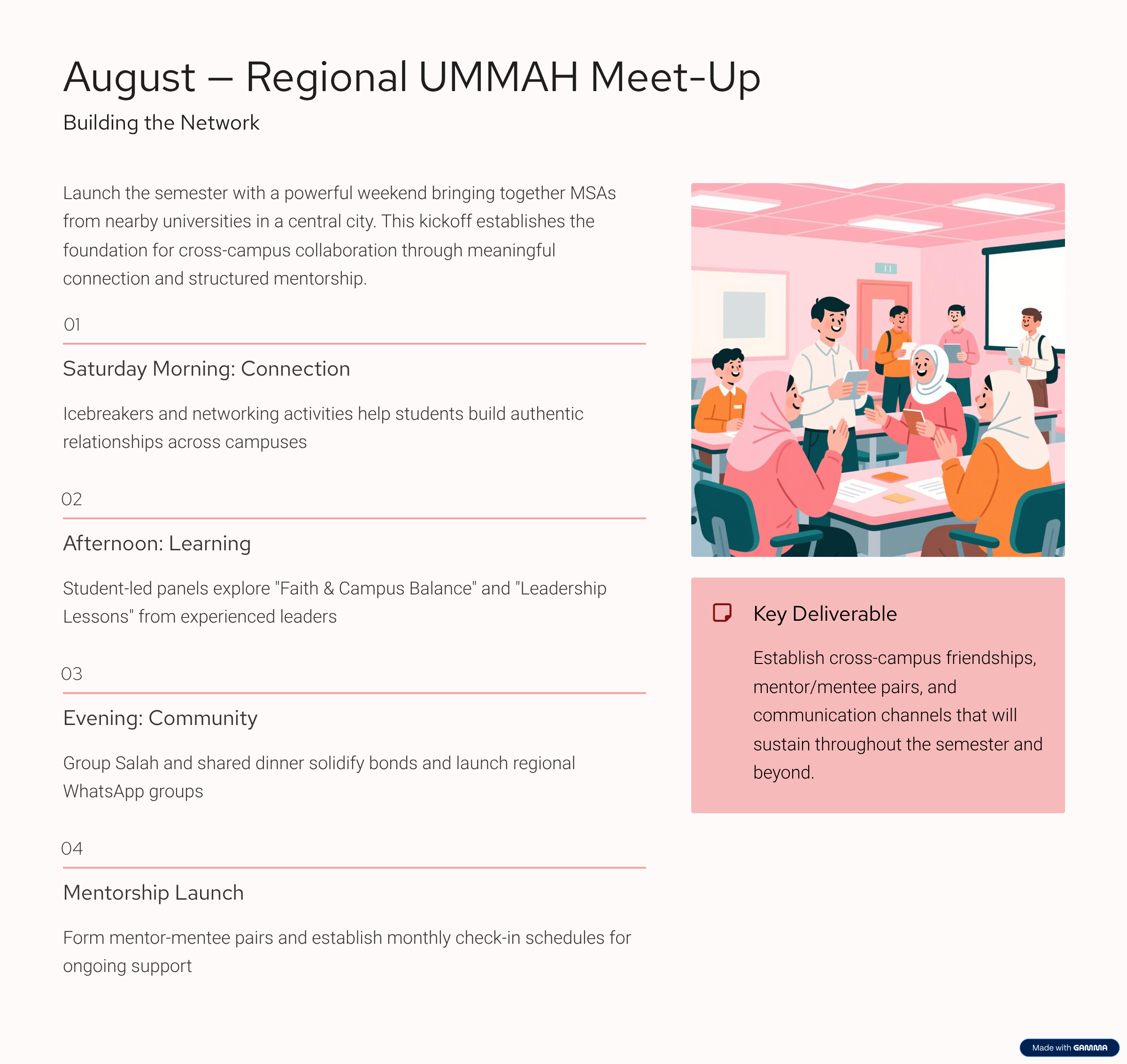 August – Regional UMMAH Meet-Up

Building the Network

Launch the semester with a powerful weekend bringing together MSAs from nearby universities in a central city. This kickoff establishes the foundation for cross-campus collaboration through meaningful connection and structured mentorship.

01

Saturday Morning: Connection

Icebreakers and networking activities help students build authentic relationships across campuses

02

Afternoon: Learning

Student-led panels explore "Faith & Campus Balance" and "Leadership Lessons" from experienced leaders

03

Evening: Community

Group Salah and shared dinner solidify bonds and launch regional WhatsApp groups

04

Mentorship Launch

Form mentor-mentee pairs and establish monthly check-in schedules for ongoing support

Key Deliverable

Establish cross-campus friendships, mentor/mentee pairs, and communication channels that will sustain throughout the semester and beyond.

Made with GAMMA